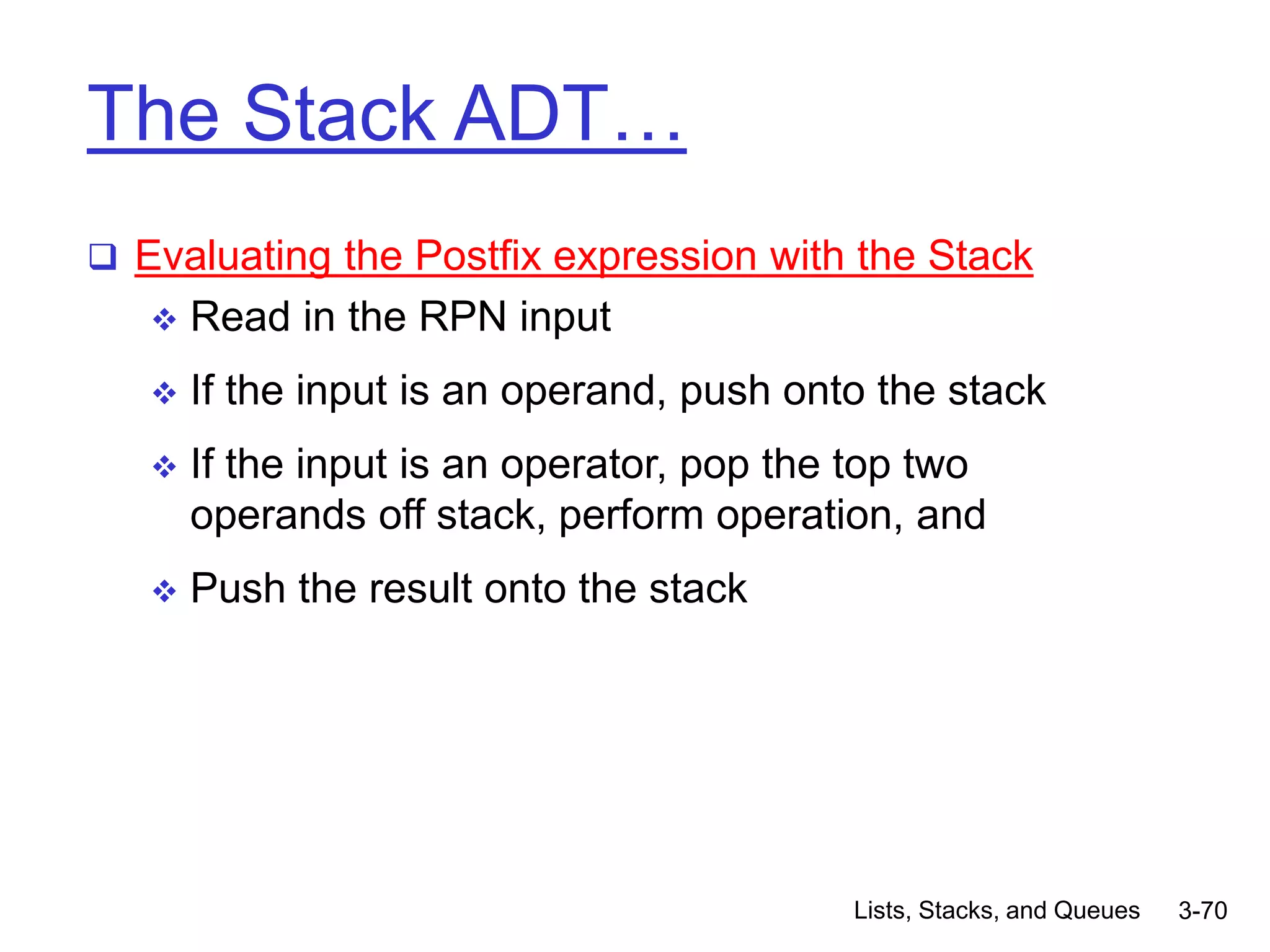 The Stack ADT…

❑ Evaluating the Postfix expression with the Stack

❖ Read in the RPN input

❖ If the input is an operand, push onto the stack

❖ If the input is an operator, pop the top two operands off stack, perform operation, and

❖ Push the result onto the stack

Lists, Stacks, and Queues 3-70